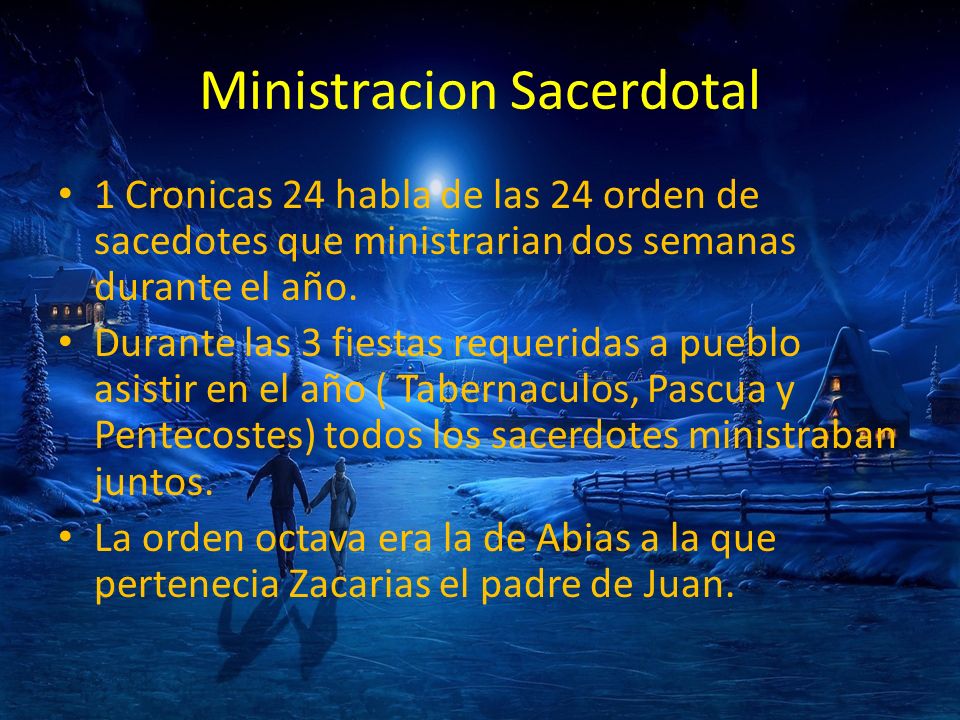 Ministracion Sacerdotal

• 1 Cronicas 24 habla de las 24 orden de sacedotes que ministrarian dos semanas durante el año.
• Durante las 3 fiestas requeridas a pueblo asistir en el año ( Tabernaculos, Pascua y Pentecostes) todos los sacerdotes ministraban juntos.
• La orden octava era la de Abias a la que pertenecia Zacarias el padre de Juan.